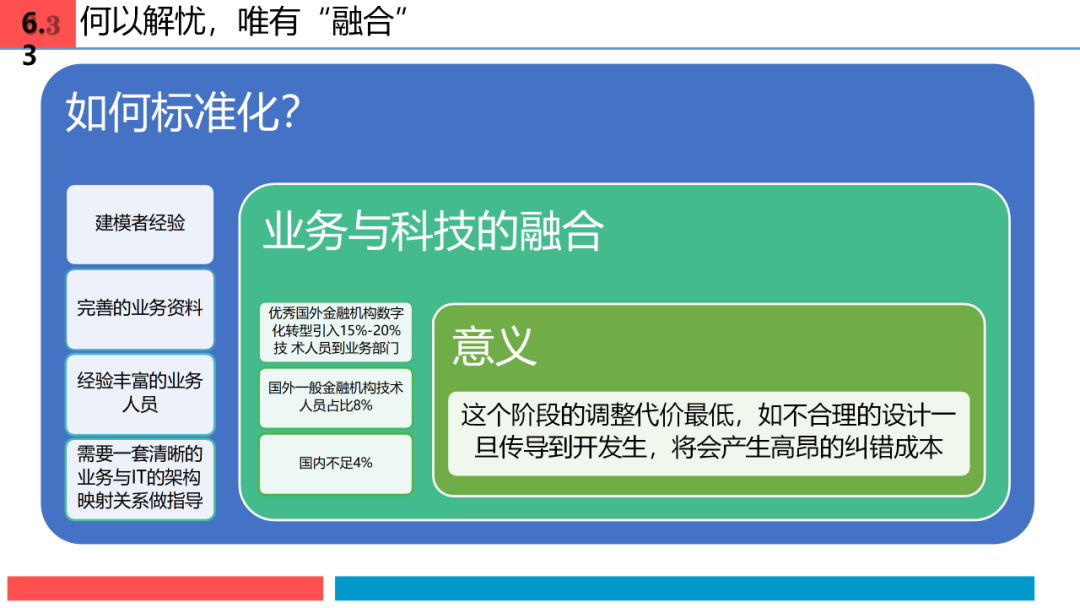 6.3
3 何以解忧，唯有“融合”

如何标准化?

建模者经验

完善的业务资料

经验丰富的业务人员

需要一套清晰的业务与IT的架构映射关系做指导

业务与科技的融合

优秀国外金融机构数字化转型引入15%-20%技 术人员到业务部门

国外一般金融机构技术人员占比8%

国内不足4%

意义

这个阶段的调整代价最低，如不合理的设计一旦传导到开发生，将会产生高昂的纠错成本